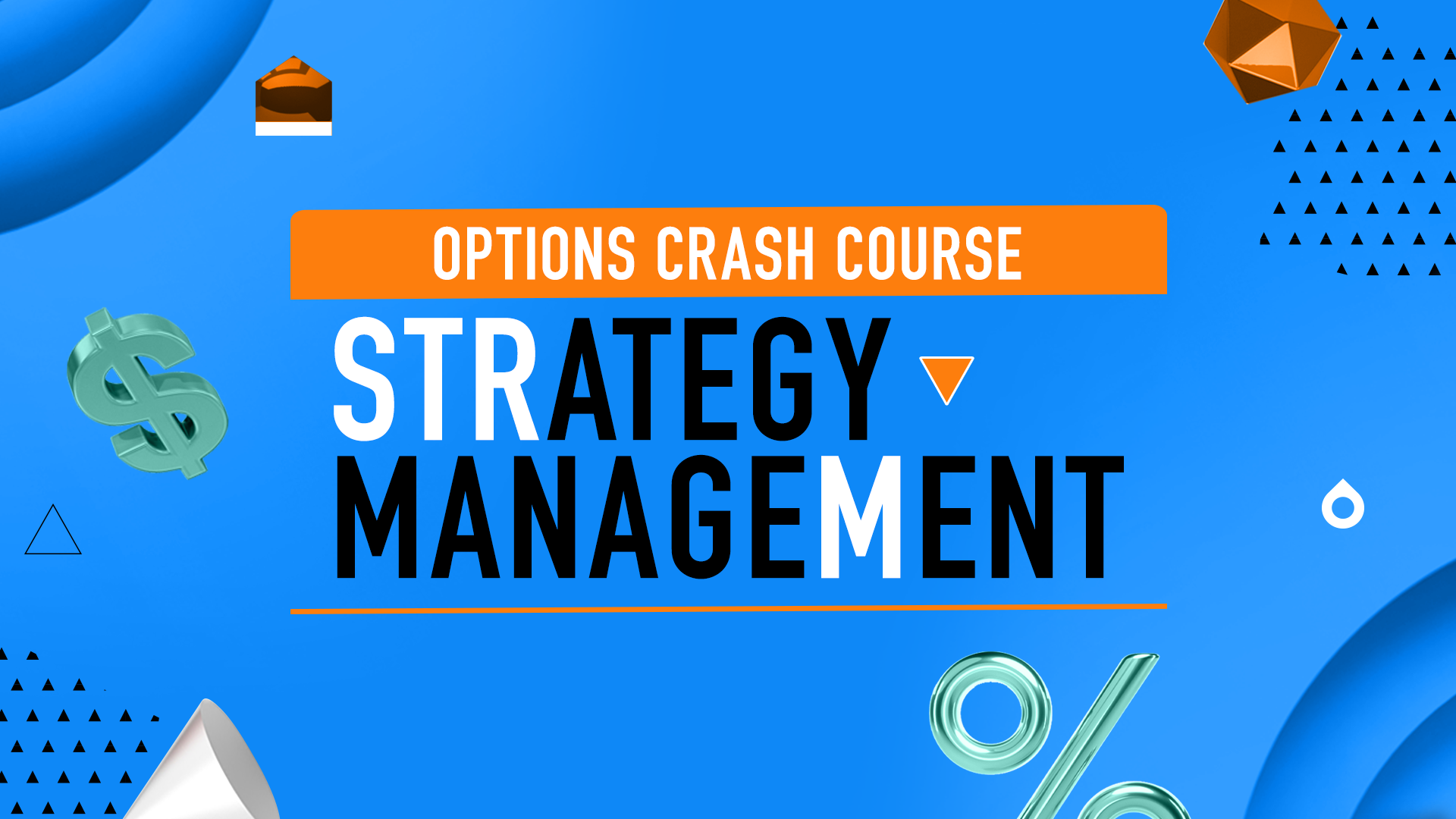 OPTIONS CRASH COURSE

STRATEGY MANAGEMENT